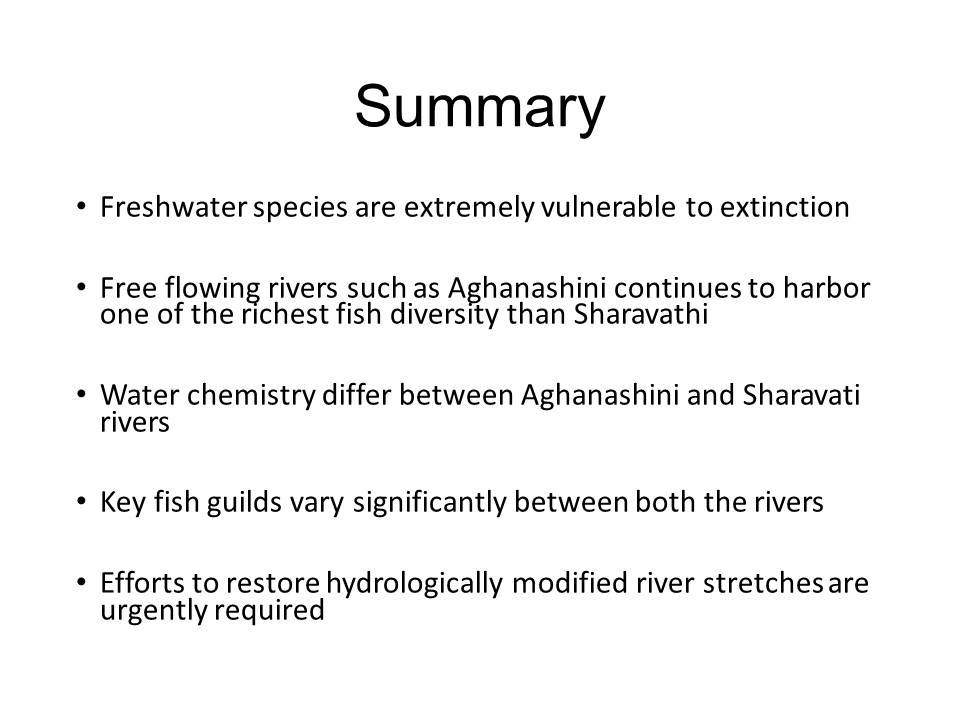 Summary

• Freshwater species are extremely vulnerable to extinction

• Free flowing rivers such as Aghanashini continues to harbor one of the richest fish diversity than Sharavathi

• Water chemistry differ between Aghanashini and Sharavati rivers

• Key fish guilds vary significantly between both the rivers

• Efforts to restore hydrologically modified river stretches are urgently required